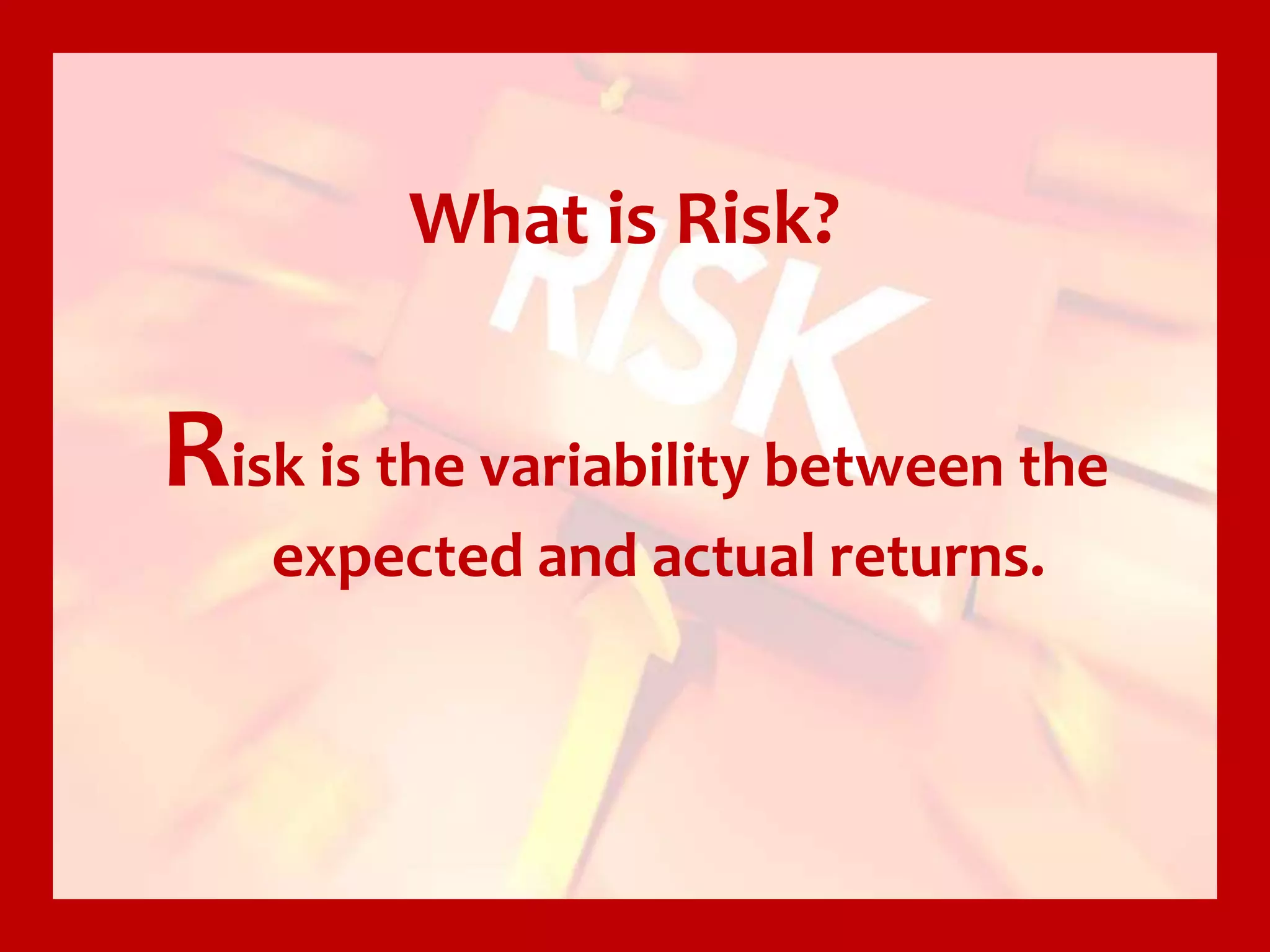 What is Risk?

RISK

Risk is the variability between the expected and actual returns.